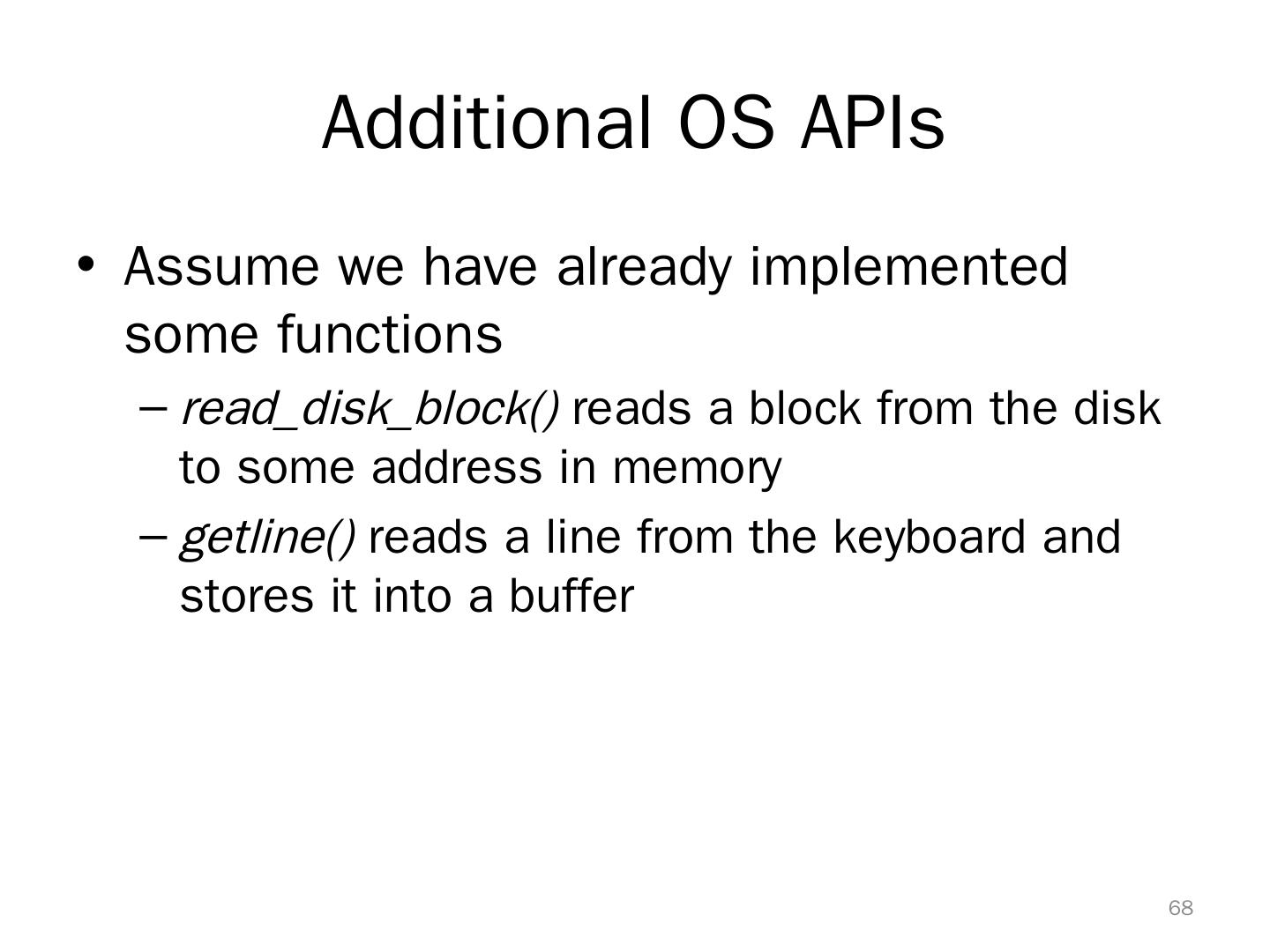 Additional OS APIs

• Assume we have already implemented some functions

– read_disk_block() reads a block from the disk to some address in memory

– getline() reads a line from the keyboard and stores it into a buffer

68